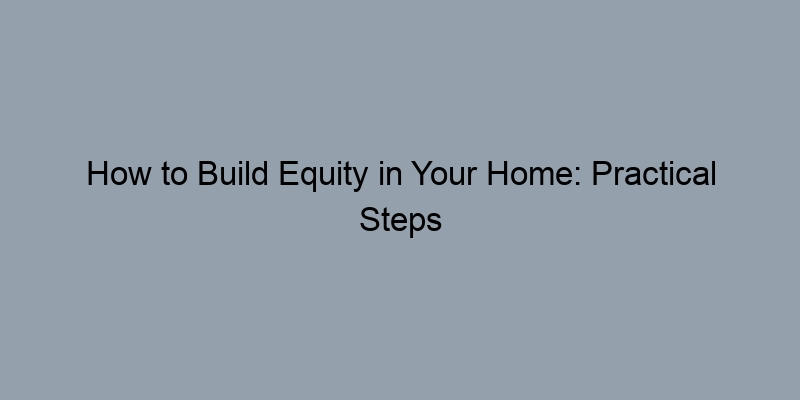 How to Build Equity in Your Home: Practical Steps